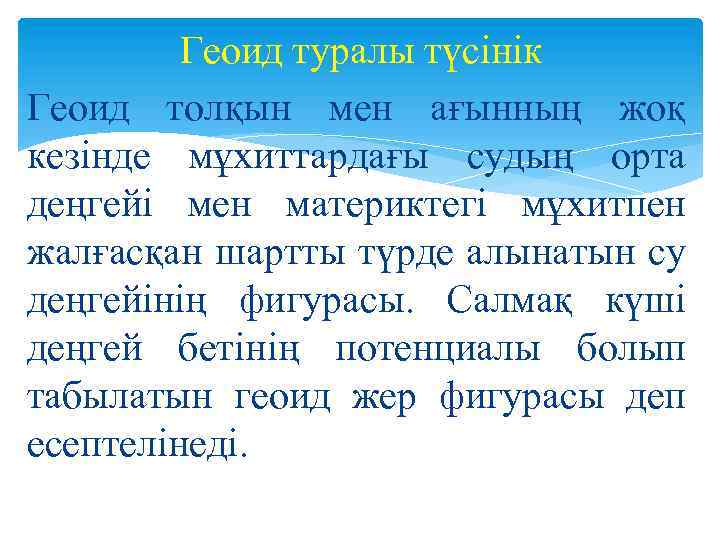 Геоид туралы түсінік

Геоид толқын мен ағынның жоқ кезінде мұхиттардағы судың орта деңгейі мен материктегі мұхитпен жалғасқан шартты түрде алынатын су деңгейінің фигурасы. Салмақ күші деңгей бетінің потенциалы болып табылатын геоид жер фигурасы деп есептелінеді.